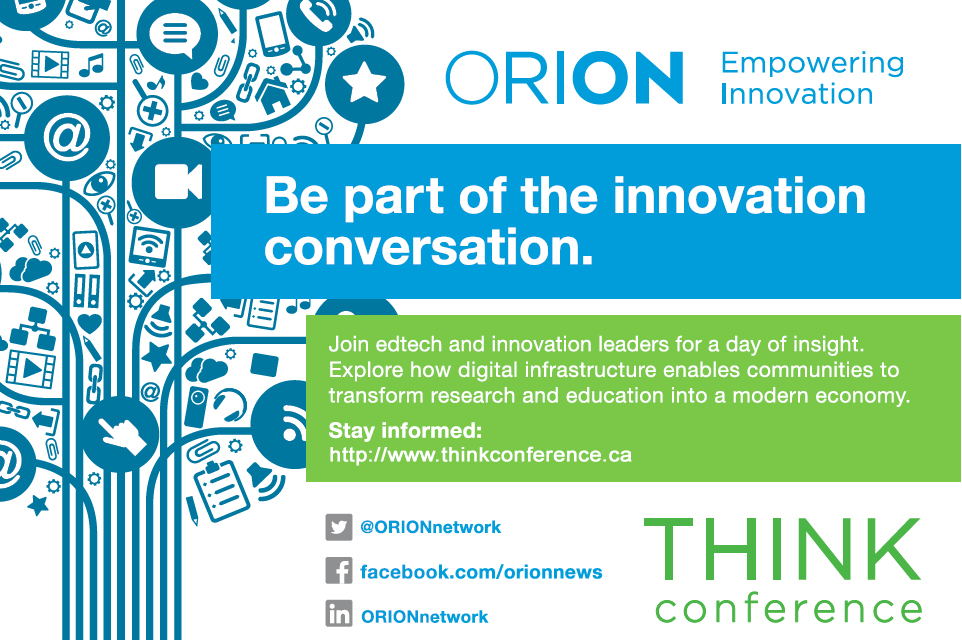 ORION Empowering Innovation

Be part of the innovation conversation.

Join edtech and innovation leaders for a day of insight. Explore how digital infrastructure enables communities to transform research and education into a modern economy.

Stay informed:
http://www.thinkconference.ca

@ORIONnetwork

facebook.com/orionnews

ORIONnetwork

THINK
conference